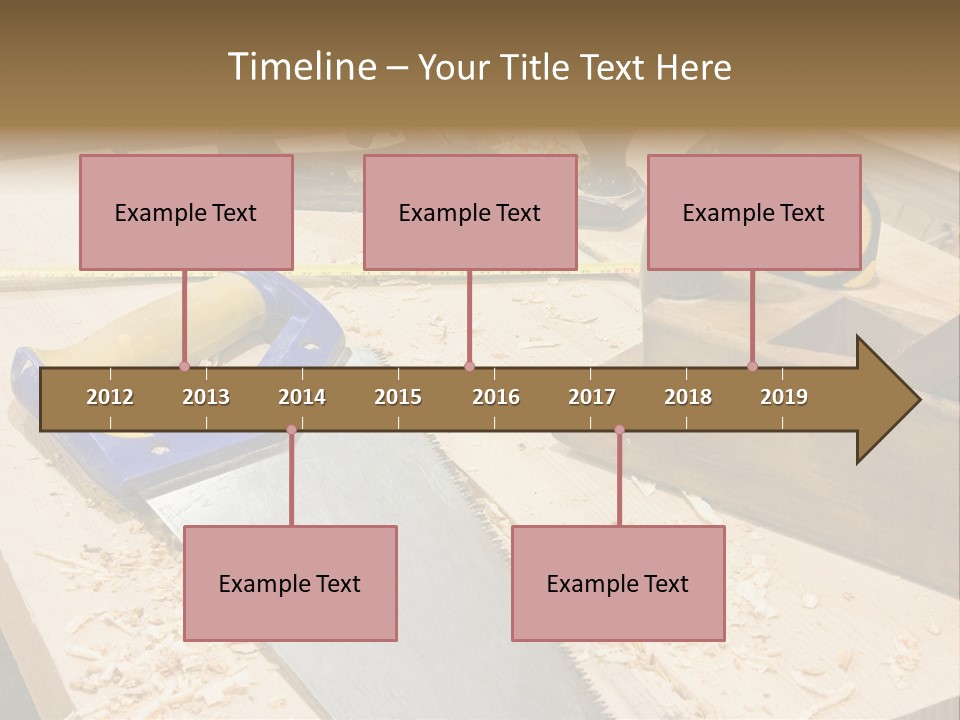 Timeline – Your Title Text Here

Example Text

Example Text

Example Text

2012 2013 2014 2015 2016 2017 2018 2019

Example Text

Example Text